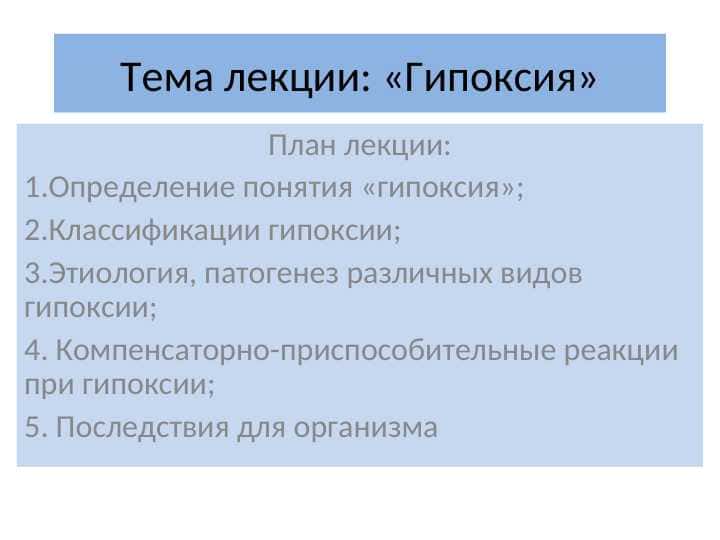 Тема лекции: «Гипоксия»

План лекции:

1.Определение понятия «гипоксия»;

2.Классификации гипоксии;

3.Этиология, патогенез различных видов гипоксии;

4. Компенсаторно-приспособительные реакции при гипоксии;

5. Последствия для организма